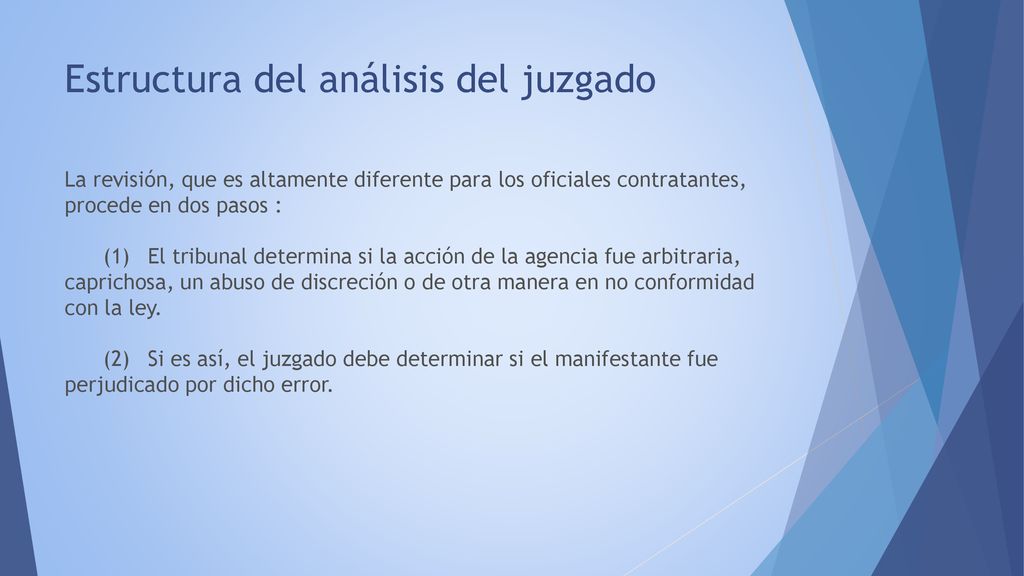 Estructura del análisis del juzgado

La revisión, que es altamente diferente para los oficiales contratantes, procede en dos pasos :

(1) El tribunal determina si la acción de la agencia fue arbitraria, caprichosa, un abuso de discreción o de otra manera en no conformidad con la ley.

(2) Si es así, el juzgado debe determinar si el manifestante fue perjudicado por dicho error.